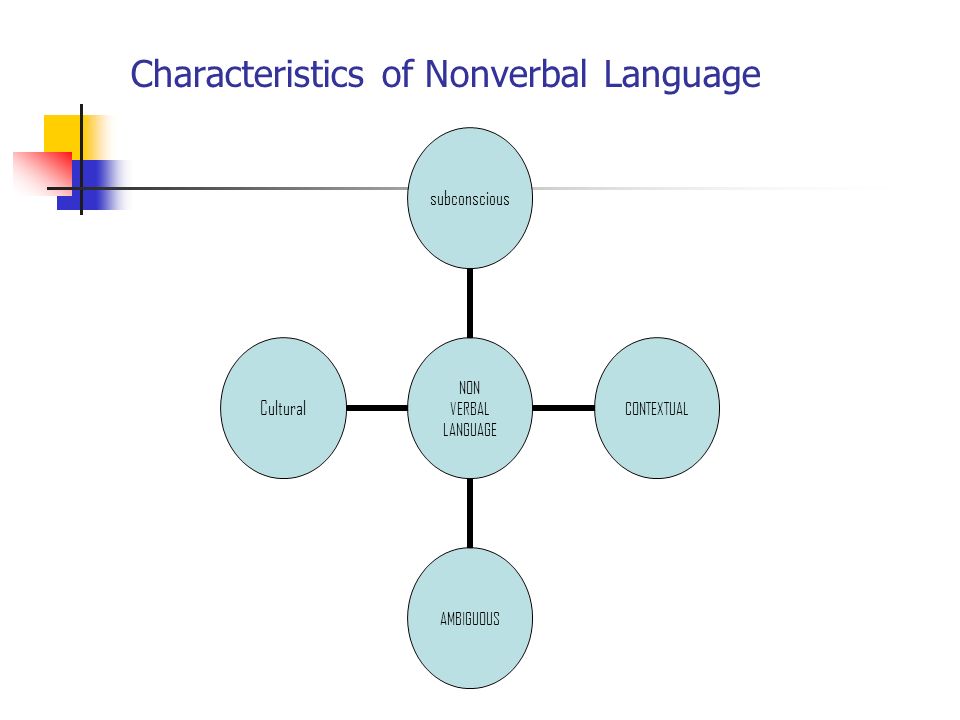 Characteristics of Nonverbal Language

subconscious

Cultural

NON VERBAL LANGUAGE

CONTEXTUAL

AMBIGUOUS